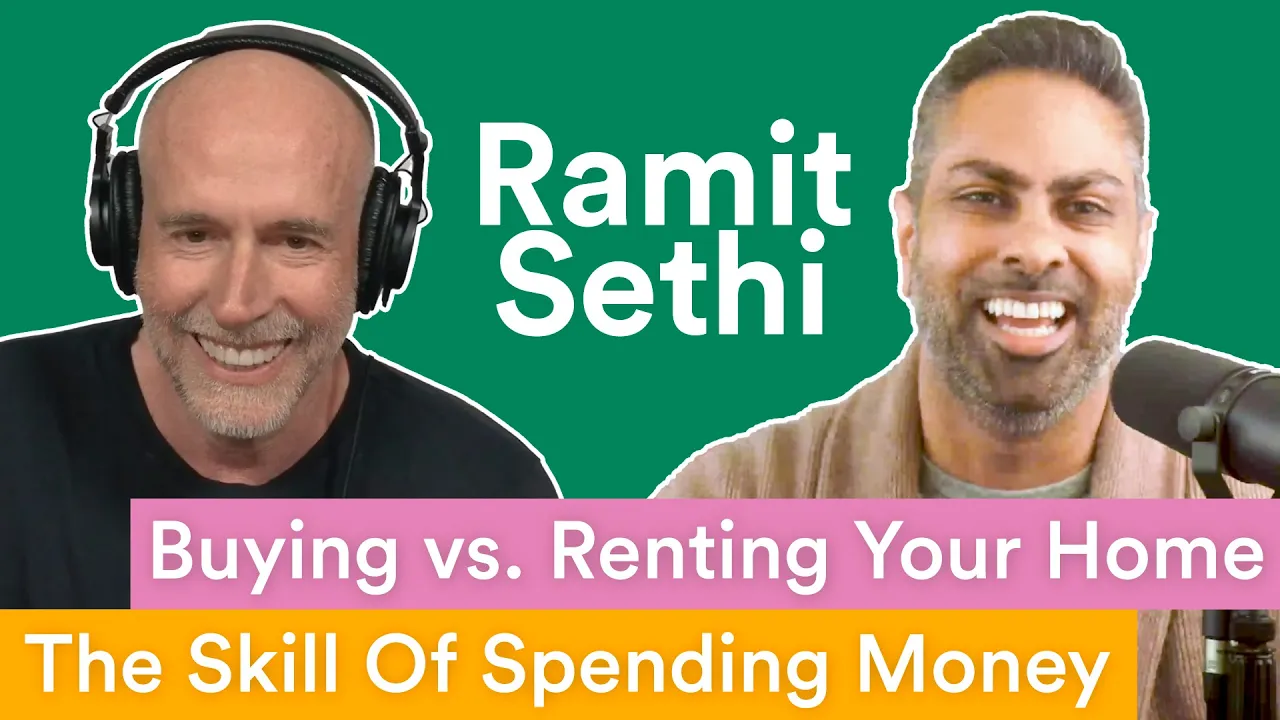 Ramit Sethi

Buying vs. Renting Your Home

The Skill Of Spending Money